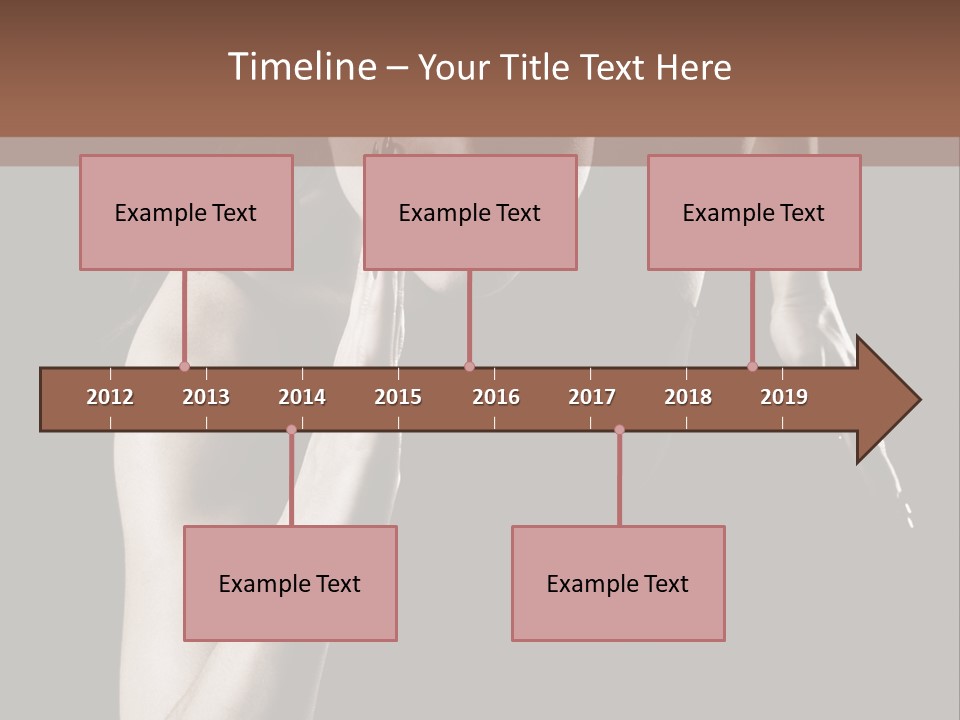 Timeline – Your Title Text Here

Example Text

Example Text

Example Text

2012 2013 2014 2015 2016 2017 2018 2019

Example Text

Example Text